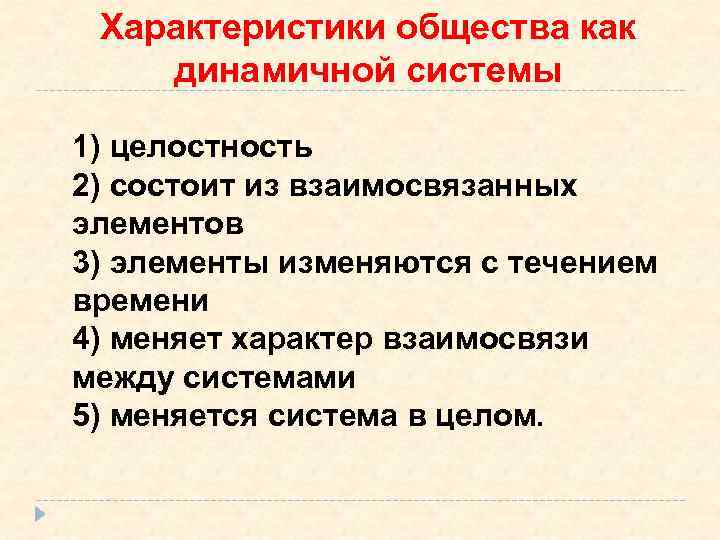 Характеристики общества как динамичной системы

1) целостность
2) состоит из взаимосвязанных элементов
3) элементы изменяются с течением времени
4) меняет характер взаимосвязи между системами
5) меняется система в целом.